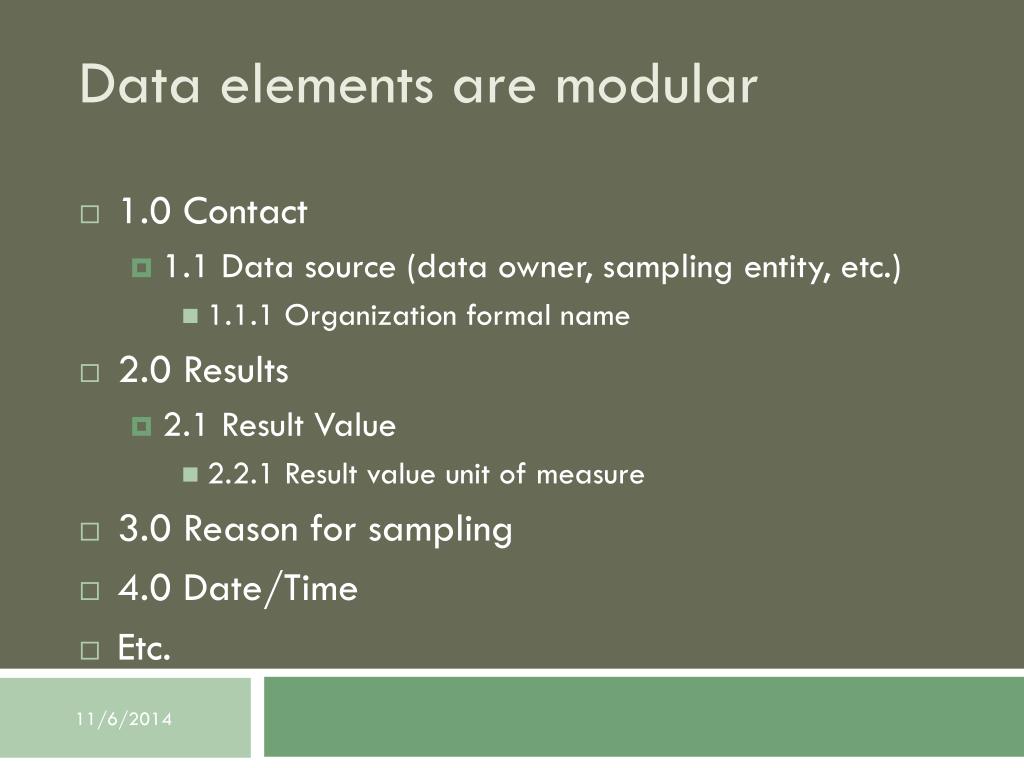 Data elements are modular

1.0 Contact

1.1 Data source (data owner, sampling entity, etc.)

1.1.1 Organization formal name

2.0 Results

2.1 Result Value

2.2.1 Result value unit of measure

3.0 Reason for sampling

4.0 Date/Time

Etc.

11/6/2014